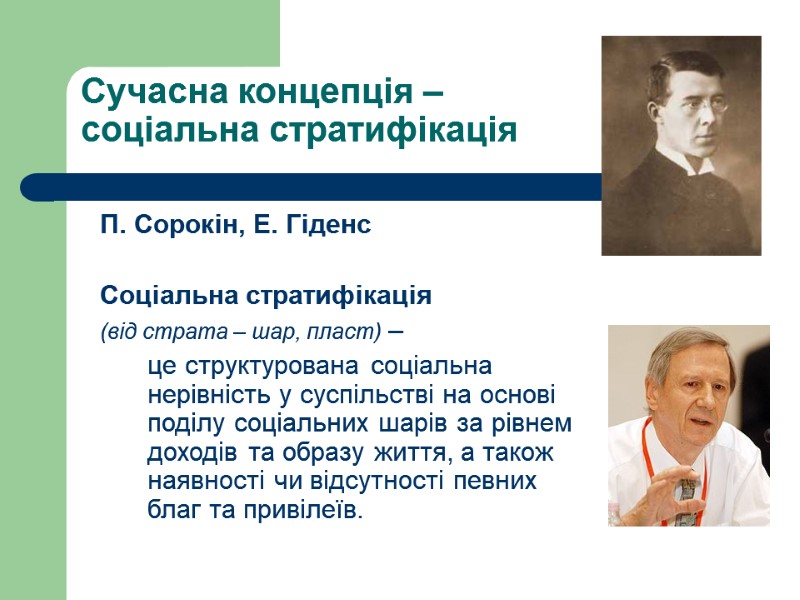 Сучасна концепція – соціальна стратифікація

П. Сорокін, Е. Гіденс

Соціальна стратифікація

(від страта – шар, пласт) –

це структурована соціальна нерівність у суспільстві на основі поділу соціальних шарів за рівнем доходів та образу життя, а також наявності чи відсутності певних благ та привілеїв.